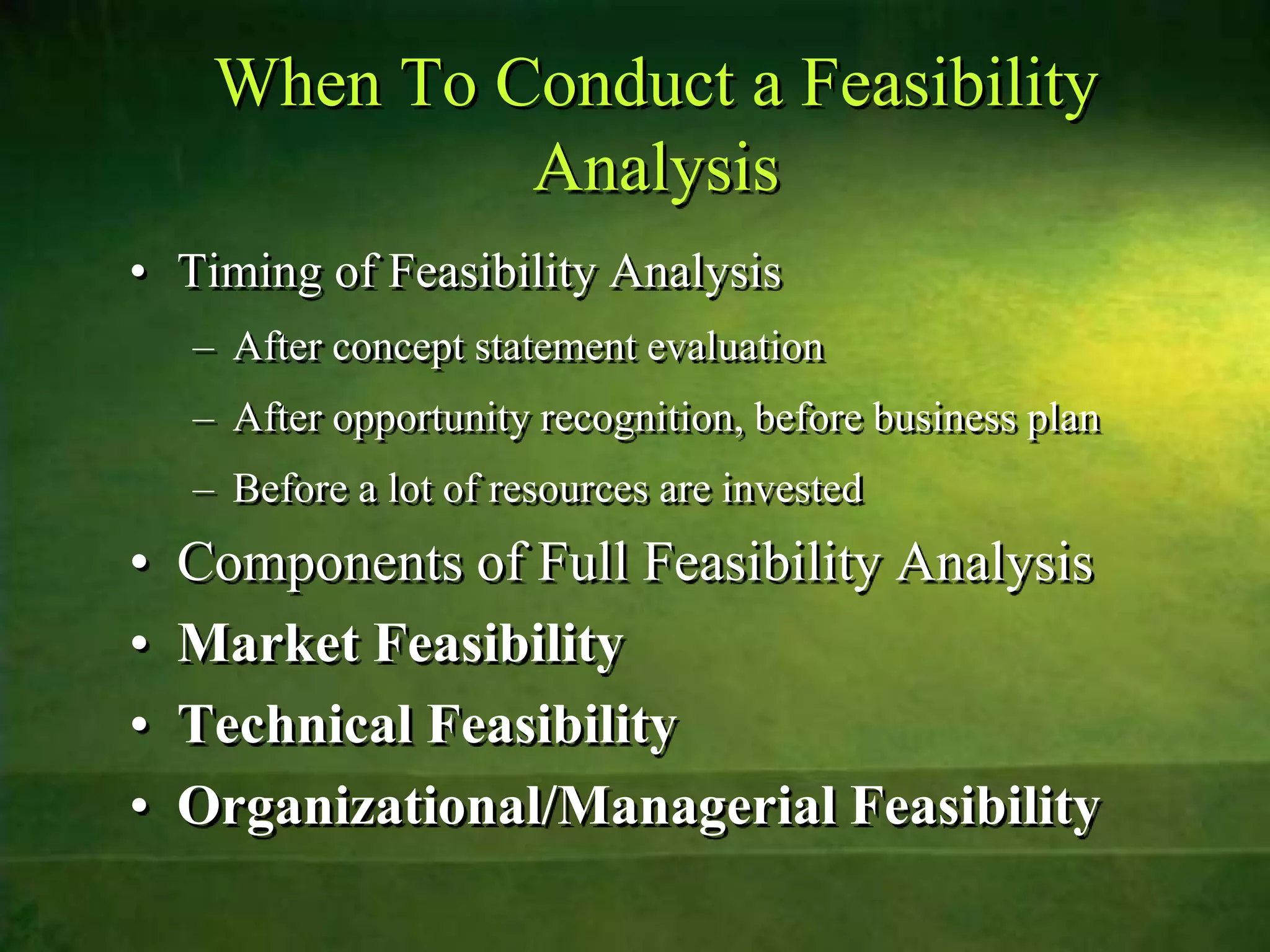 When To Conduct a Feasibility Analysis

• Timing of Feasibility Analysis
  – After concept statement evaluation
  – After opportunity recognition, before business plan
  – Before a lot of resources are invested
• Components of Full Feasibility Analysis
• Market Feasibility
• Technical Feasibility
• Organizational/Managerial Feasibility